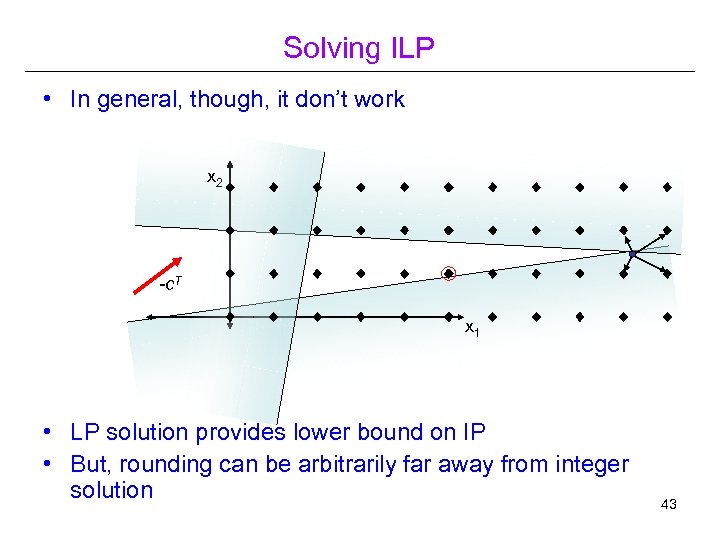 Solving ILP

• In general, though, it don't work

$x_2$

$-c^T$

$x_1$

• LP solution provides lower bound on IP
• But, rounding can be arbitrarily far away from integer solution

43